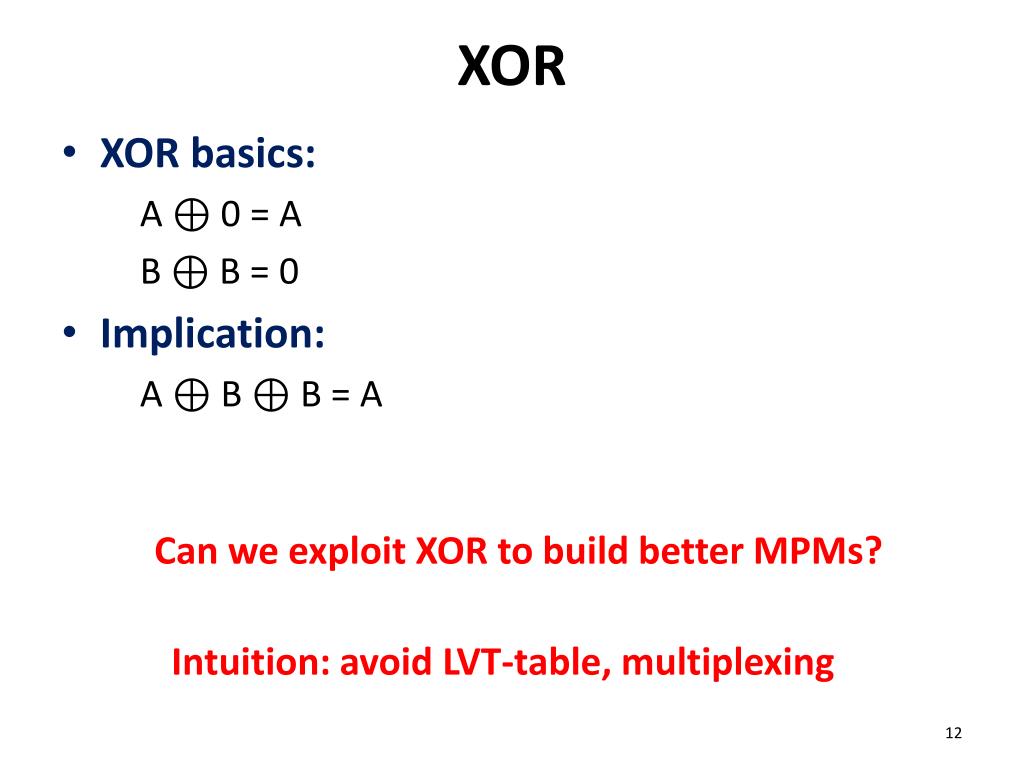 XOR

• XOR basics:

$A \oplus 0 = A$

$B \oplus B = 0$

• Implication:

$A \oplus B \oplus B = A$

Can we exploit XOR to build better MPMs?

Intuition: avoid LVT-table, multiplexing

12